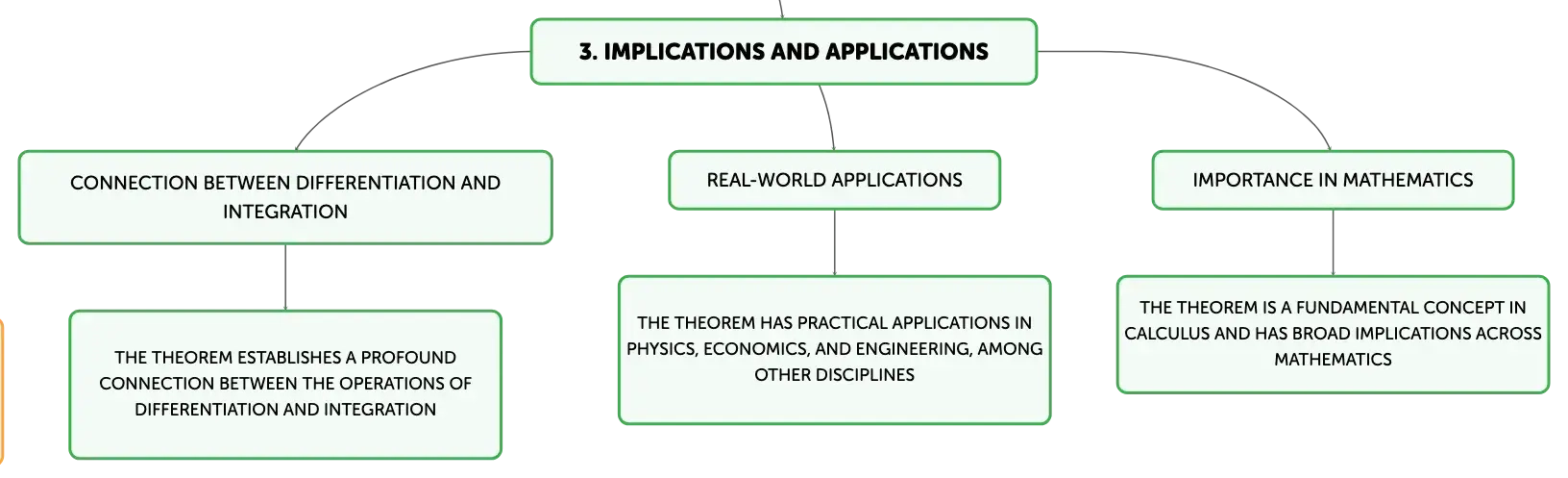 3. IMPLICATIONS AND APPLICATIONS

CONNECTION BETWEEN DIFFERENTIATION AND INTEGRATION

THE THEOREM ESTABLISHES A PROFOUND CONNECTION BETWEEN THE OPERATIONS OF DIFFERENTIATION AND INTEGRATION

REAL-WORLD APPLICATIONS

THE THEOREM HAS PRACTICAL APPLICATIONS IN PHYSICS, ECONOMICS, AND ENGINEERING, AMONG OTHER DISCIPLINES

IMPORTANCE IN MATHEMATICS

THE THEOREM IS A FUNDAMENTAL CONCEPT IN CALCULUS AND HAS BROAD IMPLICATIONS ACROSS MATHEMATICS